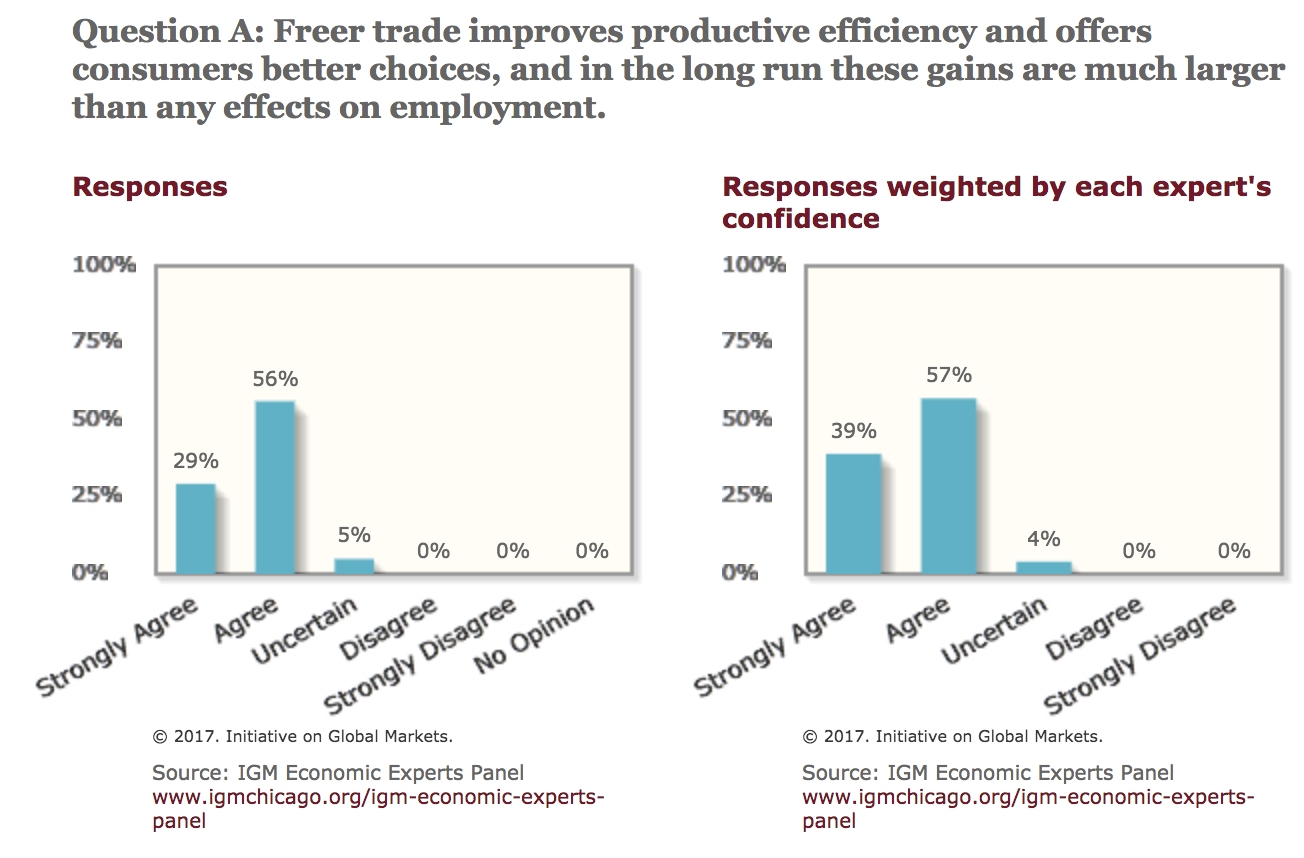 Question A: Freer trade improves productive efficiency and offers consumers better choices, and in the long run these gains are much larger than any effects on employment.

Responses

100%
75%
50%
25%
0%

29%
56%
5%
0%
0%
0%

Strongly Agree
Agree
Uncertain
Disagree
Strongly Disagree
No Opinion

© 2017. Initiative on Global Markets.

Source: IGM Economic Experts Panel
www.igmchicago.org/igm-economic-experts-panel

Responses weighted by each expert's confidence

100%
75%
50%
25%
0%

39%
57%
4%
0%
0%

Strongly Agree
Agree
Uncertain
Disagree
Strongly Disagree

© 2017. Initiative on Global Markets.

Source: IGM Economic Experts Panel
www.igmchicago.org/igm-economic-experts-panel